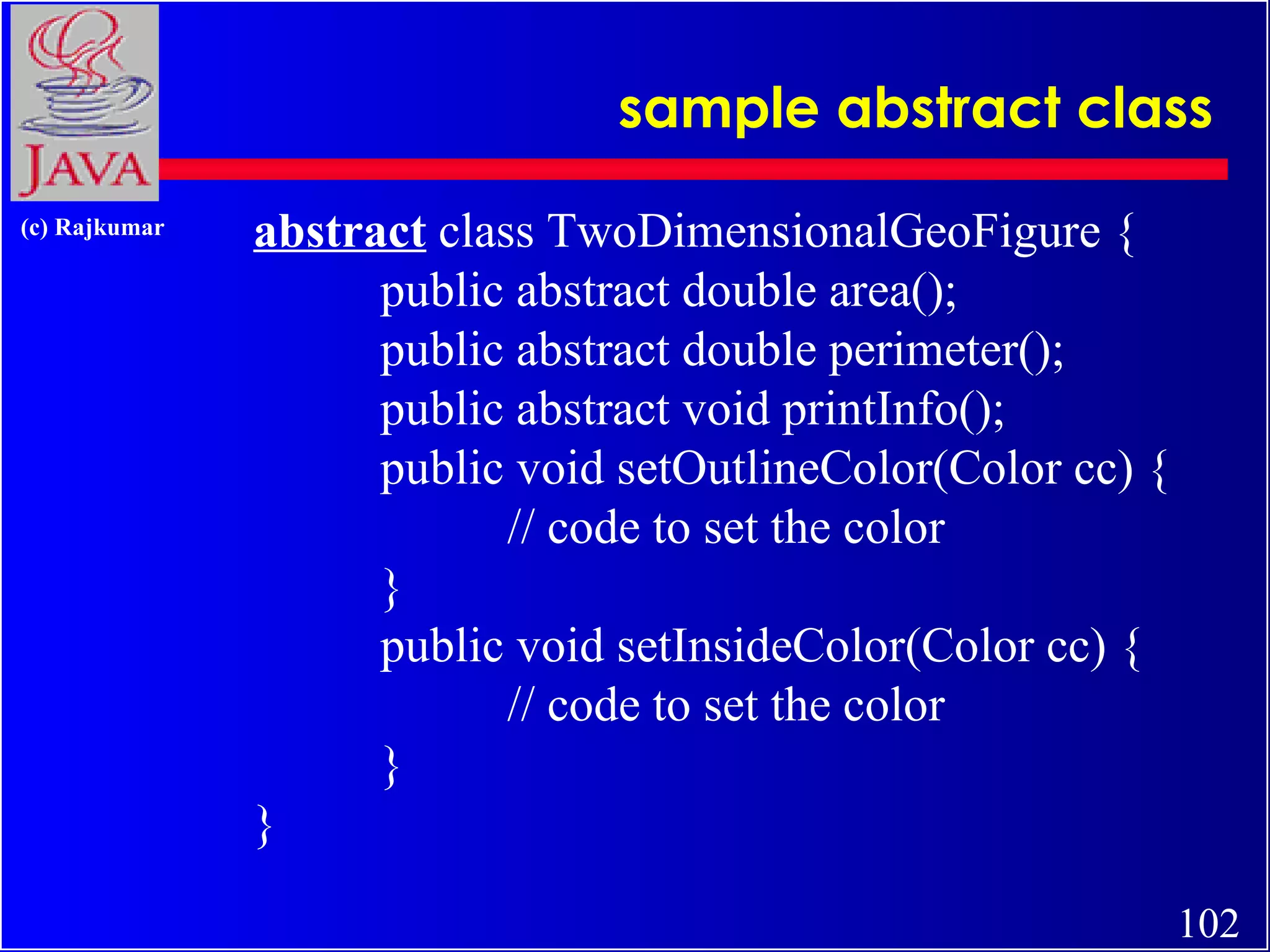 JAVA

sample abstract class

(c) Rajkumar

abstract class TwoDimensionalGeoFigure {
public abstract double area();
public abstract double perimeter();
public abstract void printInfo();
public void setOutlineColor(Color cc) {
// code to set the color
}
public void setInsideColor(Color cc) {
// code to set the color
}
}

102